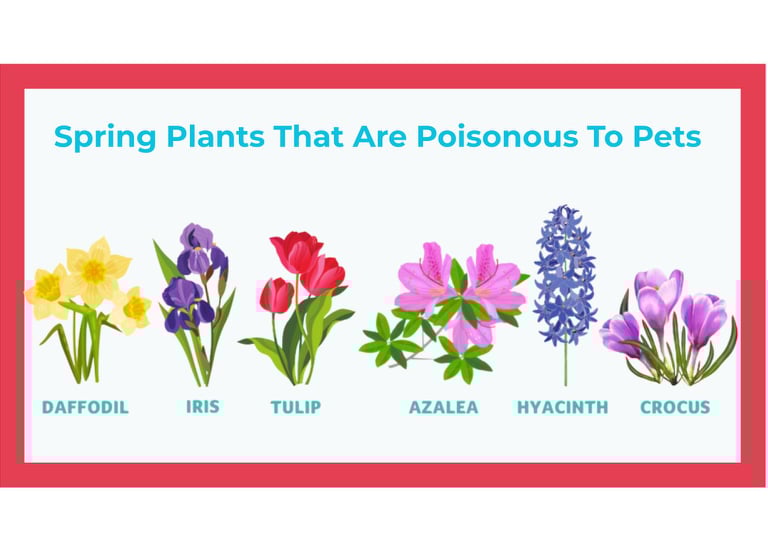 Spring Plants That Are Poisonous To Pets

DAFFODIL IRIS TULIP AZALEA HYACINTH CROCUS